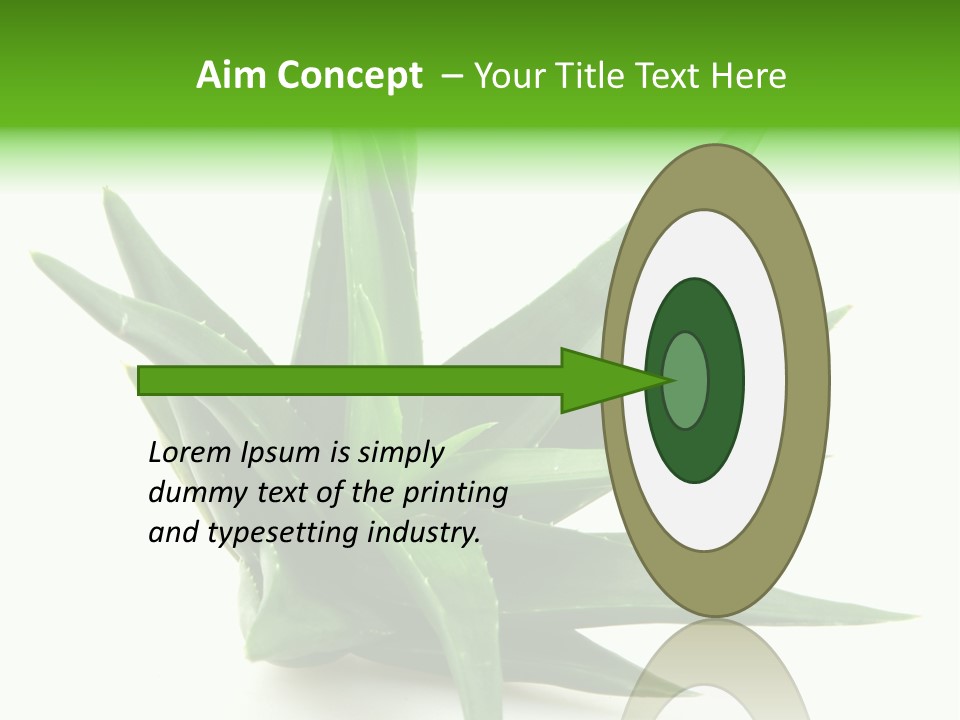 Aim Concept – Your Title Text Here

Lorem Ipsum is simply dummy text of the printing and typesetting industry.